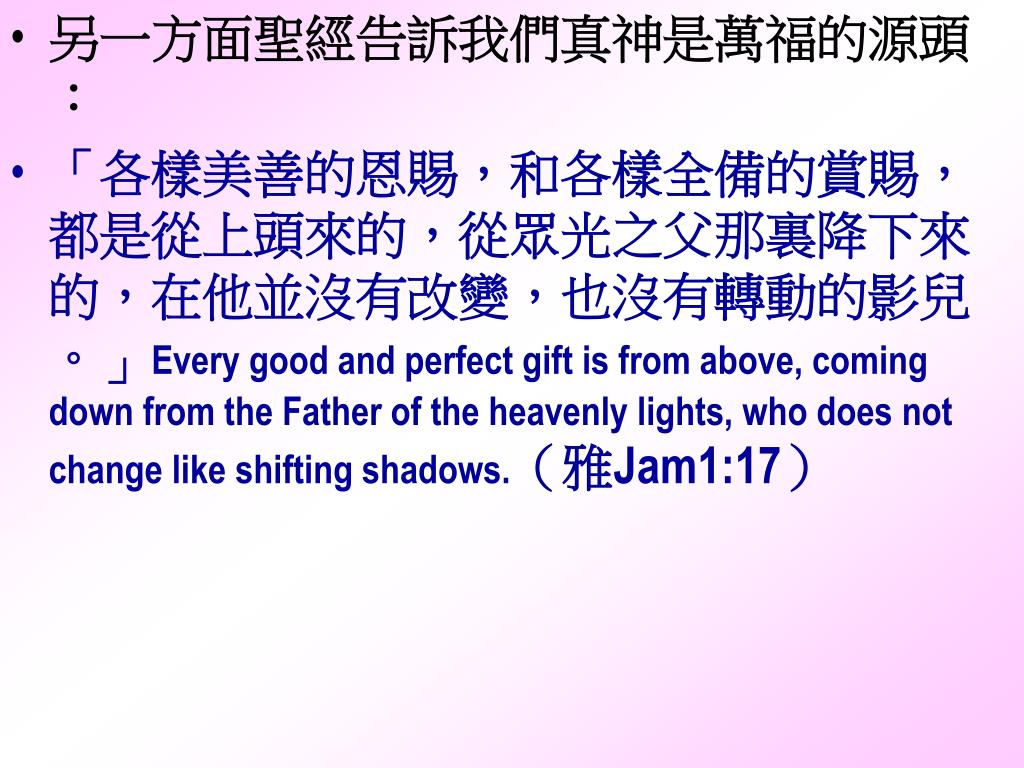 • 另一方面聖經告訴我們真神是萬福的源頭：

• 「各樣美善的恩賜，和各樣全備的賞賜，都是從上頭來的，從眾光之父那裏降下來的，在他並沒有改變，也沒有轉動的影兒。」Every good and perfect gift is from above, coming down from the Father of the heavenly lights, who does not change like shifting shadows.（雅Jam1:17）